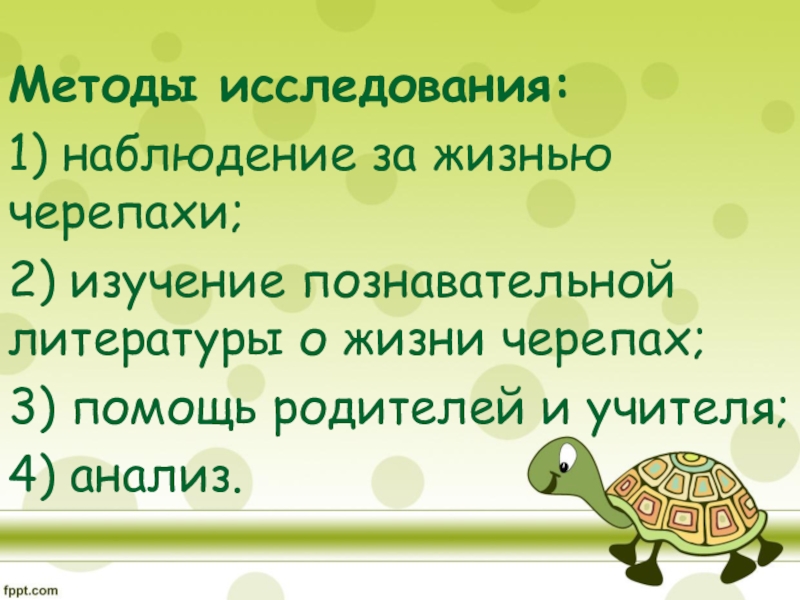 Методы исследования:
1) наблюдение за жизнью черепахи;
2) изучение познавательной литературы о жизни черепах;
3) помощь родителей и учителя;
4) анализ.

fppt.com